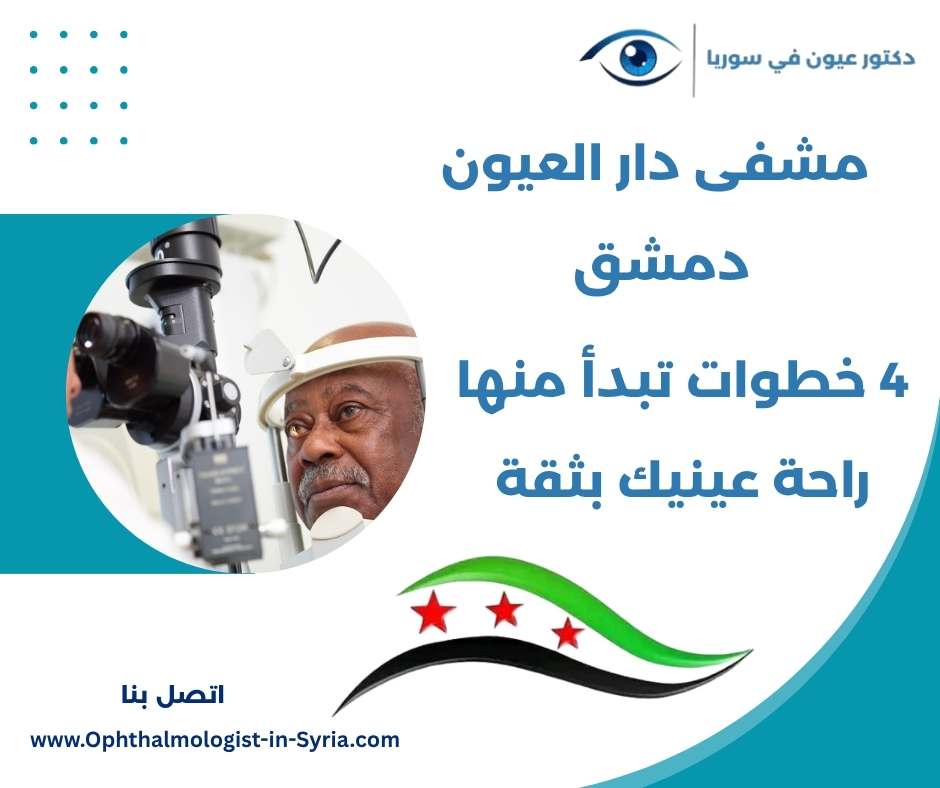 دكتور عيون في سوريا

مشفى دار العيون دمشق

4 خطوات تبدأ منها راحة عينيك بثقة

اتصل بنا

www.Ophthalmologist-in-Syria.com